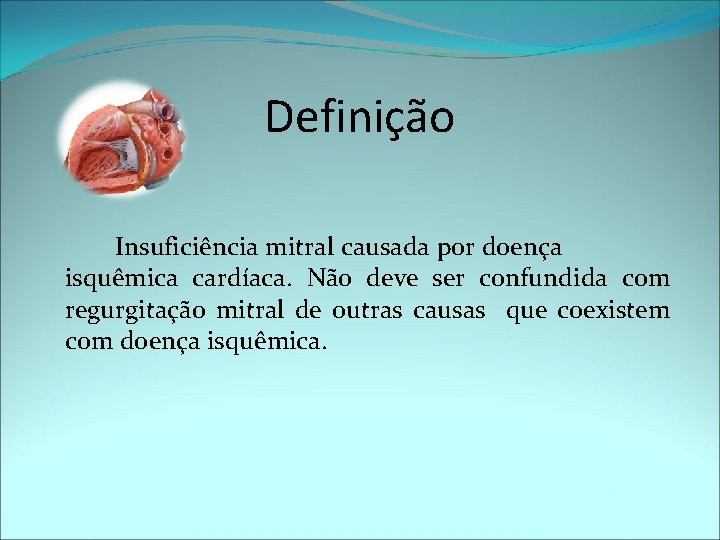 Definição

Insuficiência mitral causada por doença isquêmica cardíaca. Não deve ser confundida com regurgitação mitral de outras causas que coexistem com doença isquêmica.